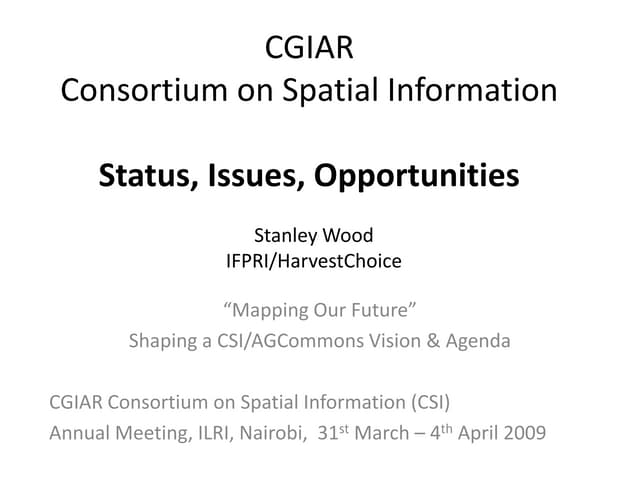 CGIAR
Consortium on Spatial Information

Status, Issues, Opportunities

Stanley Wood
IFPRI/HarvestChoice

“Mapping Our Future”
Shaping a CSI/AGCommons Vision & Agenda

CGIAR Consortium on Spatial Information (CSI)
Annual Meeting, ILRI, Nairobi, 31$^{st}$ March – 4$^{th}$ April 2009